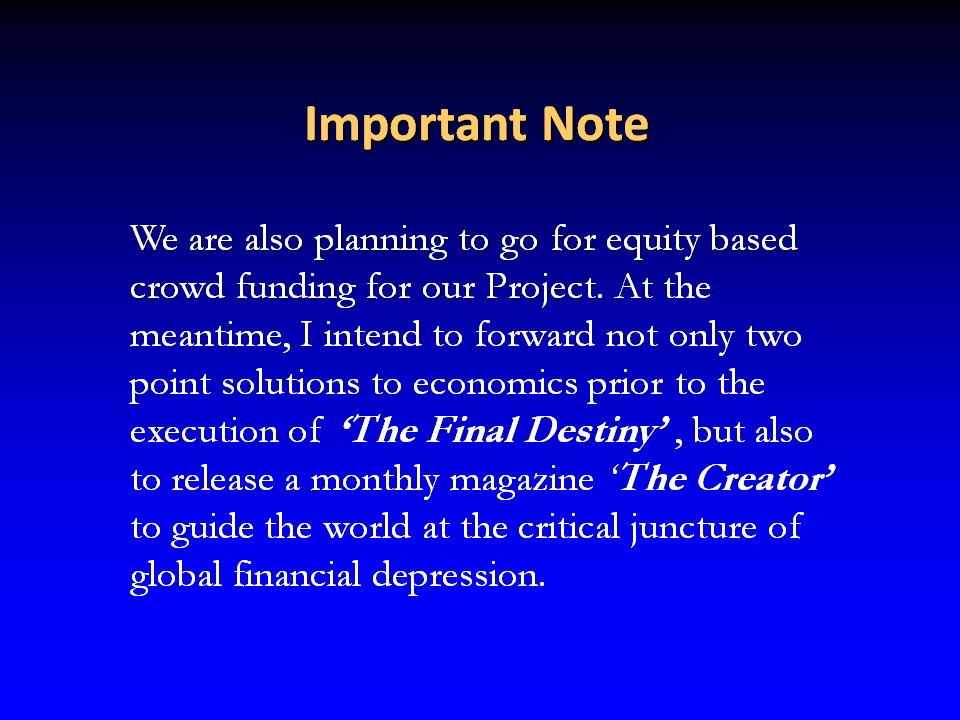 Important Note

We are also planning to go for equity based crowd funding for our Project. At the meantime, I intend to forward not only two point solutions to economics prior to the execution of ‘The Final Destiny’ , but also to release a monthly magazine ‘The Creator’ to guide the world at the critical juncture of global financial depression.